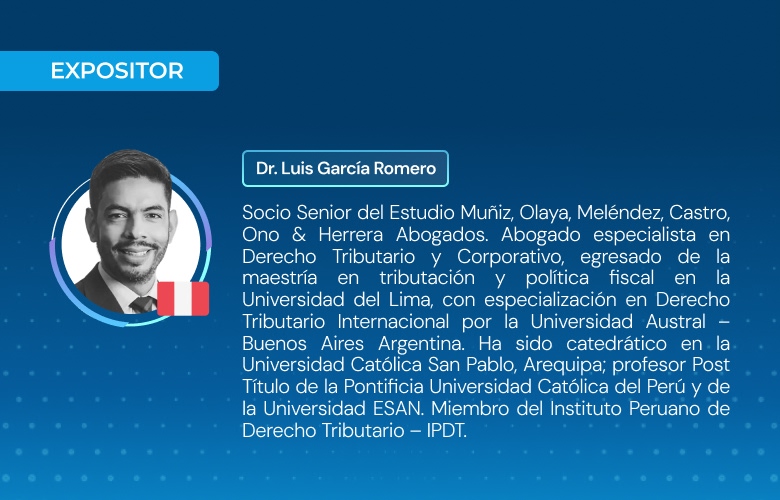 EXPOSITOR

Dr. Luis García Romero

Socio Senior del Estudio Muñiz, Olaya, Meléndez, Castro, Ono & Herrera Abogados. Abogado especialista en Derecho Tributario y Corporativo, egresado de la maestría en tributación y política fiscal en la Universidad del Lima, con especialización en Derecho Tributario Internacional por la Universidad Austral – Buenos Aires Argentina. Ha sido catedrático en la Universidad Católica San Pablo, Arequipa; profesor Post Título de la Pontificia Universidad Católica del Perú y de la Universidad ESAN. Miembro del Instituto Peruano de Derecho Tributario – IPDT.